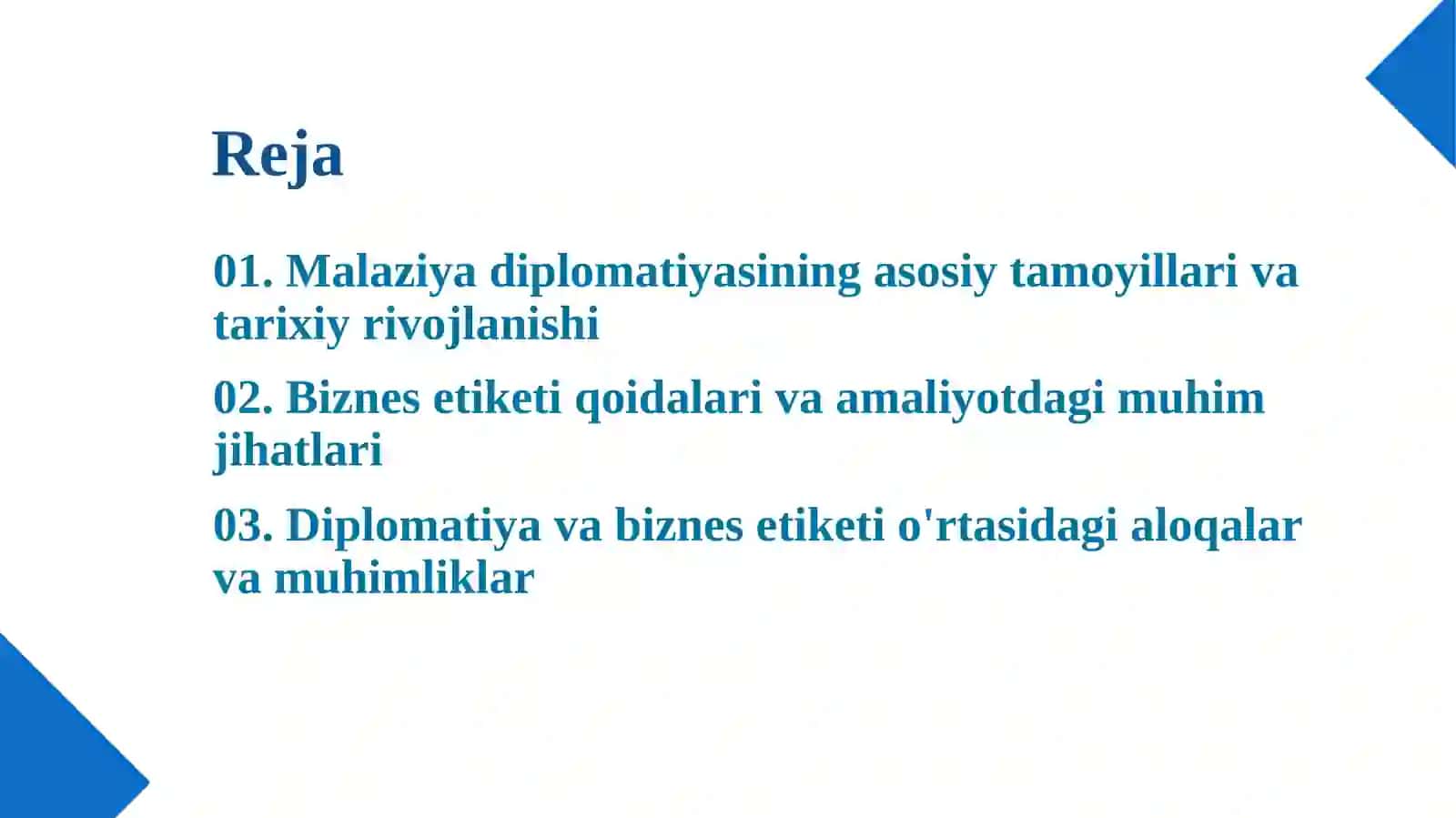 Reja

01. Malaziya diplomatiyasining asosiy tamoyillari va tarixiy rivojlanishi

02. Biznes etiketi qoidalari va amaliyotdagi muhim jihatlari

03. Diplomatiya va biznes etiketi o'rtasidagi aloqalar va muhimliklar